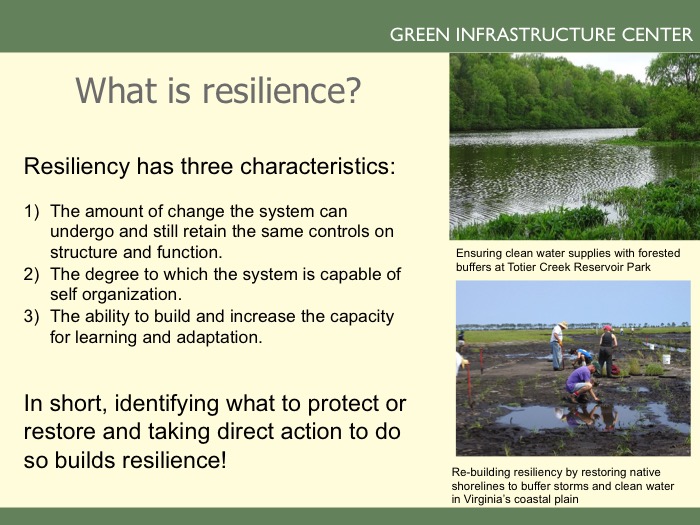 GREEN INFRASTRUCTURE CENTER

What is resilience?

Resiliency has three characteristics:

1) The amount of change the system can undergo and still retain the same controls on structure and function.
2) The degree to which the system is capable of self organization.
3) The ability to build and increase the capacity for learning and adaptation.

In short, identifying what to protect or restore and taking direct action to do so builds resilience!

Ensuring clean water supplies with forested buffers at Totier Creek Reservoir Park

Re-building resiliency by restoring native shorelines to buffer storms and clean water in Virginia's coastal plain